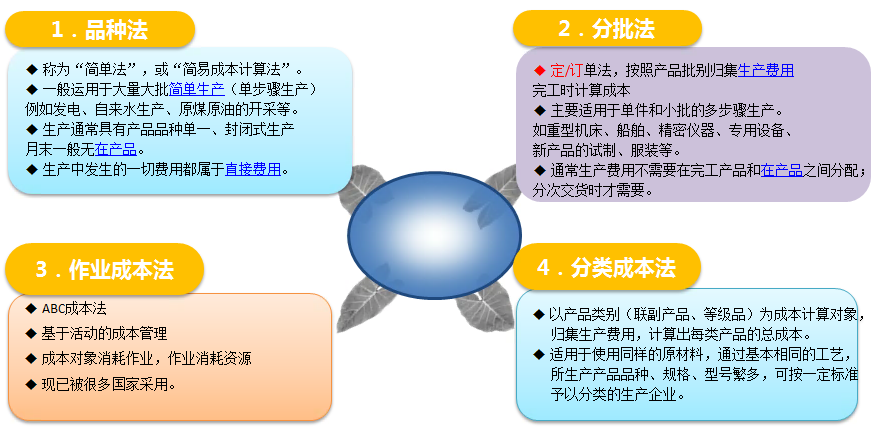 1．品种法

◆ 称为“简单法”，或“简易成本计算法”。
◆ 一般运用于大量大批简单生产（单步骤生产）例如发电、自来水生产、原煤原油的开采等。
◆ 生产通常具有产品品种单一、封闭式生产月末一般无在产品。
◆ 生产中发生的一切费用都属于直接费用。

2．分批法

◆ 定/订单法，按照产品批别归集生产费用完工时计算成本
◆ 主要适用于单件和小批的多步骤生产。如重型机床、船舶、精密仪器、专用设备、新产品的试制、服装等。
◆ 通常生产费用不需要在完工产品和在产品之间分配；分次交货时才需要。

3．作业成本法

◆ ABC成本法
◆ 基于活动的成本管理
◆ 成本对象消耗作业，作业消耗资源
◆ 现已被很多国家采用。

4．分类成本法

◆ 以产品类别（联副产品、等级品）为成本计算对象，归集生产费用，计算出每类产品的总成本。
◆ 适用于使用同样的原材料，通过基本相同的工艺，所生产产品品种、规格、型号繁多，可按一定标准予以分类的生产企业。